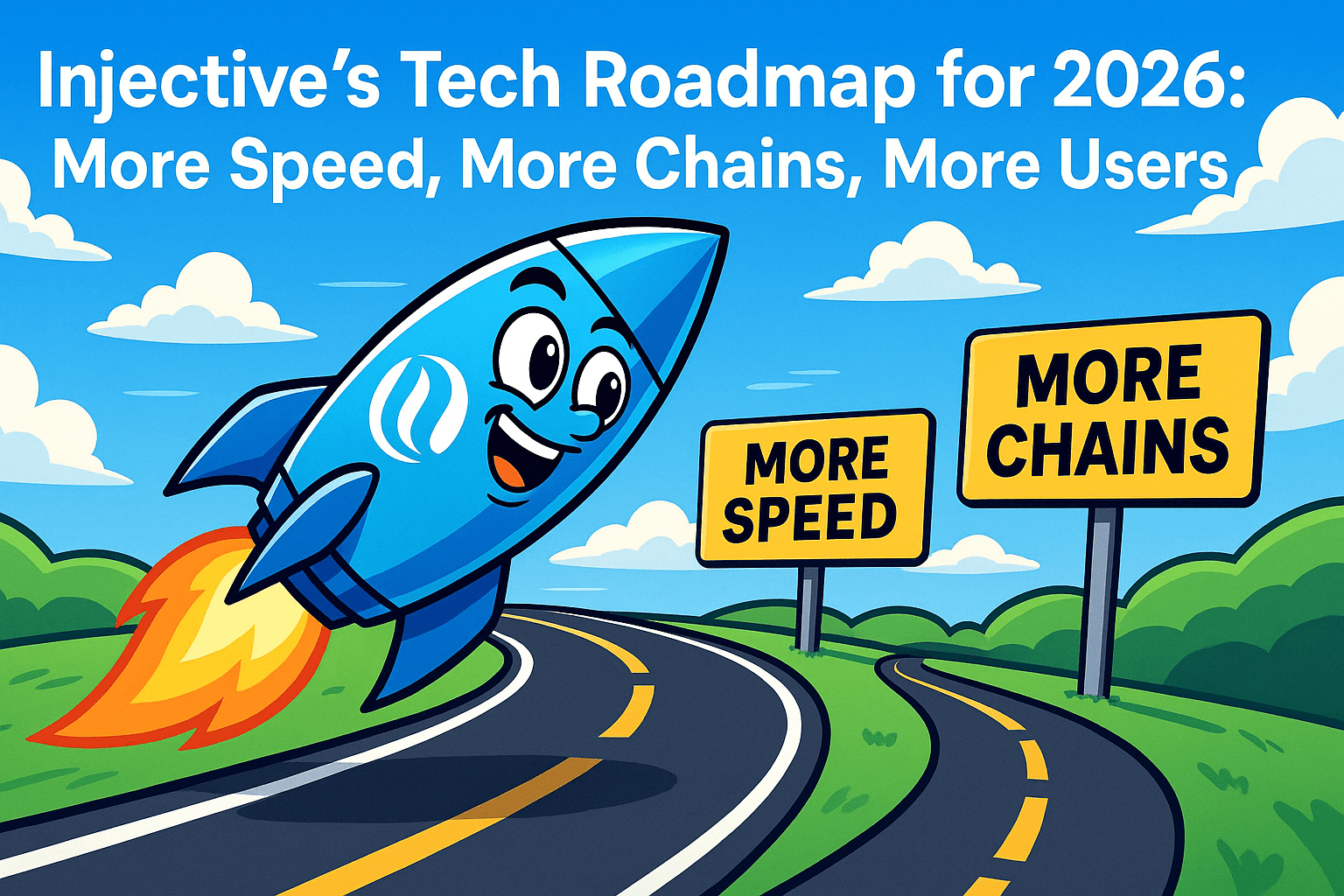 Injective's Tech Roadmap for 2026:
More Speed, More Chains, More Users

MORE SPEED

MORE CHAINS